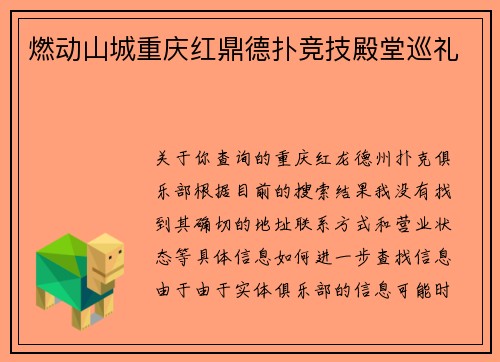 燃动山城重庆红鼎德扑竞技殿堂巡礼

关于你查询的重庆红龙德州扑克俱乐部根据目前的搜索结果我没有找到其确切的地址联系方式和营业状态等具体信息如何进一步查找信息由于由于实体俱乐部的信息可能时